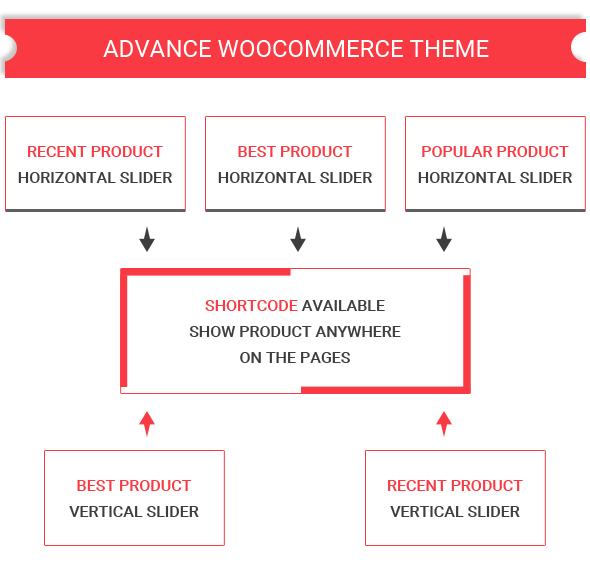 ADVANCE WOOCOMMERCE THEME

RECENT PRODUCT
HORIZONTAL SLIDER

BEST PRODUCT
HORIZONTAL SLIDER

POPULAR PRODUCT
HORIZONTAL SLIDER

SHORTCODE AVAILABLE
SHOW PRODUCT ANYWHERE
ON THE PAGES

BEST PRODUCT
VERTICAL SLIDER

RECENT PRODUCT
VERTICAL SLIDER